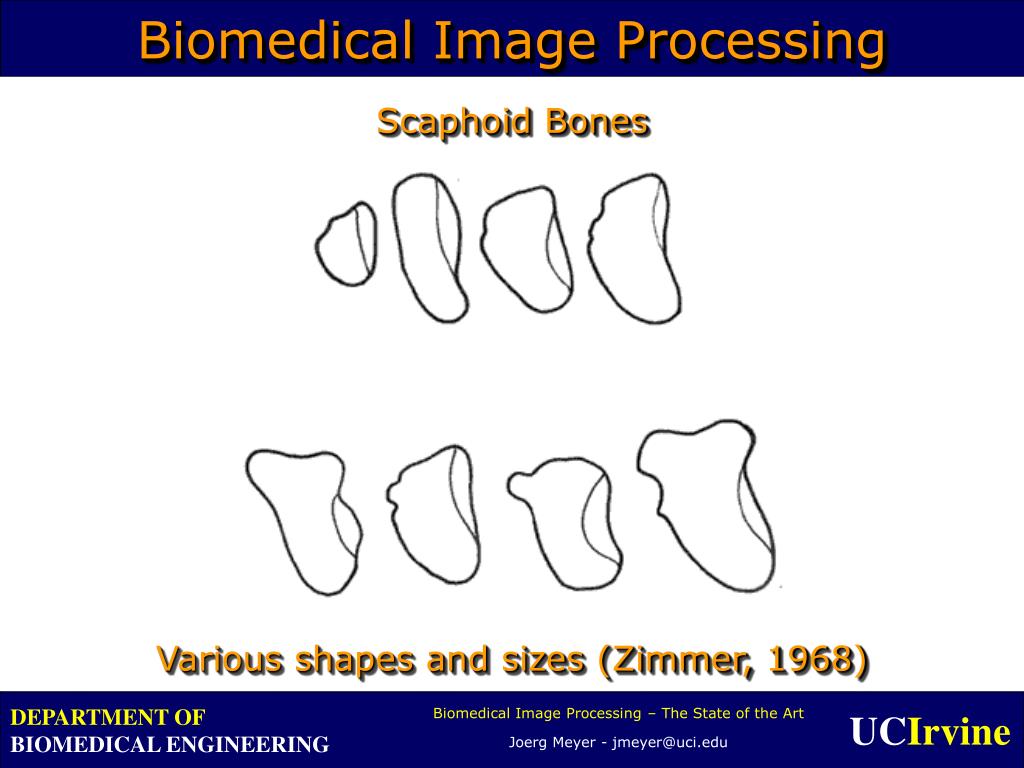 Biomedical Image Processing

Scaphoid Bones

Various shapes and sizes (Zimmer, 1968)

DEPARTMENT OF
BIOMEDICAL ENGINEERING

Biomedical Image Processing – The State of the Art

Joerg Meyer - jmeyer@uci.edu

UCIrvine